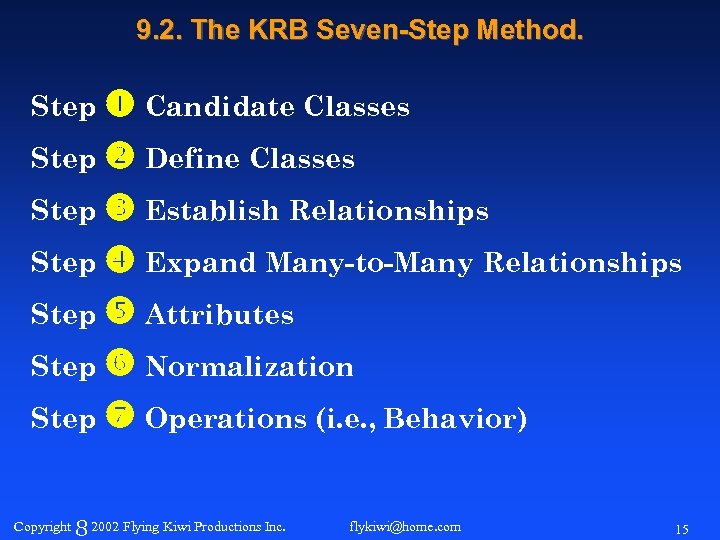 9.2. The KRB Seven-Step Method.

Step 1 Candidate Classes

Step 2 Define Classes

Step 3 Establish Relationships

Step 4 Expand Many-to-Many Relationships

Step 5 Attributes

Step 6 Normalization

Step 7 Operations (i.e., Behavior)

Copyright 8 2002 Flying Kiwi Productions Inc. flykiwi@home.com 15